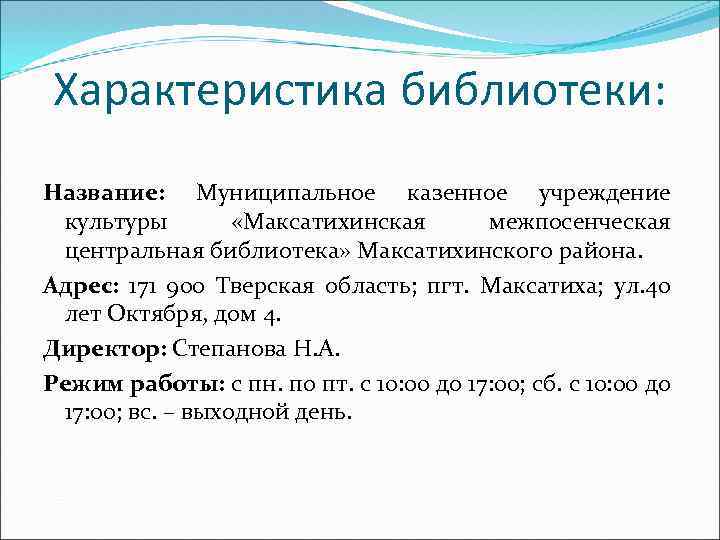 Характеристика библиотеки:

Название: Муниципальное казенное учреждение культуры «Максатихинская межпосенческая центральная библиотека» Максатихинского района.

Адрес: 171 900 Тверская область; пгт. Максатиха; ул.40 лет Октября, дом 4.

Директор: Степанова Н.А.

Режим работы: с пн. по пт. с 10:00 до 17:00; сб. с 10:00 до 17:00; вс. – выходной день.